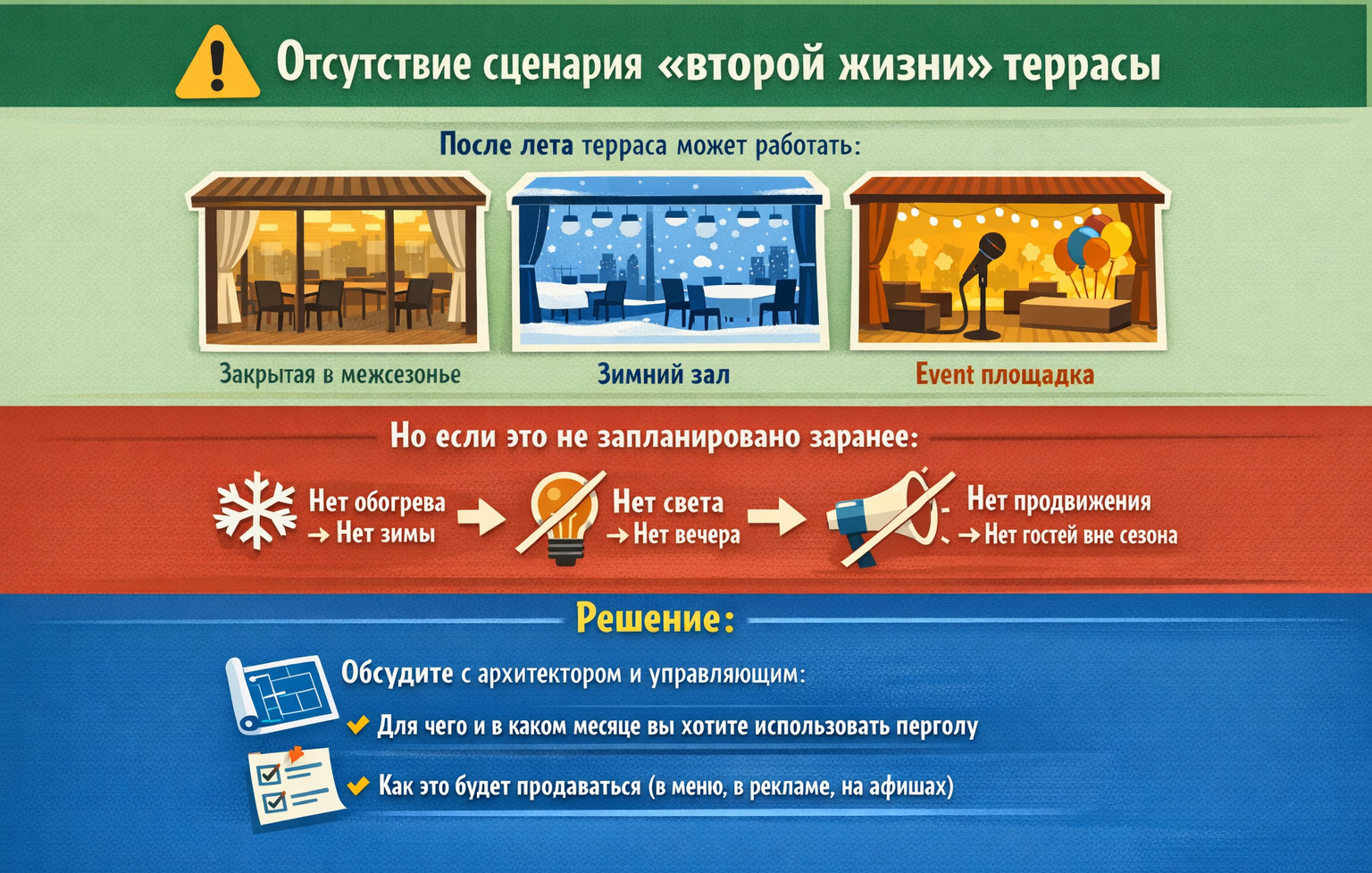 Отсутствие сценария «второй жизни» террасы

После лета терраса может работать:

Закрытая в межсезонье

Зимний зал

Event площадка

Но если это не запланировано заранее:

Нет обогрева → Нет зимы

Нет света → Нет вечера

Нет продвижения → Нет гостей вне сезона

Решение:

Обсудите с архитектором и управляющим:

Для чего и в каком месяце вы хотите использовать перголу

Как это будет продаваться (в меню, в рекламе, на афишах)